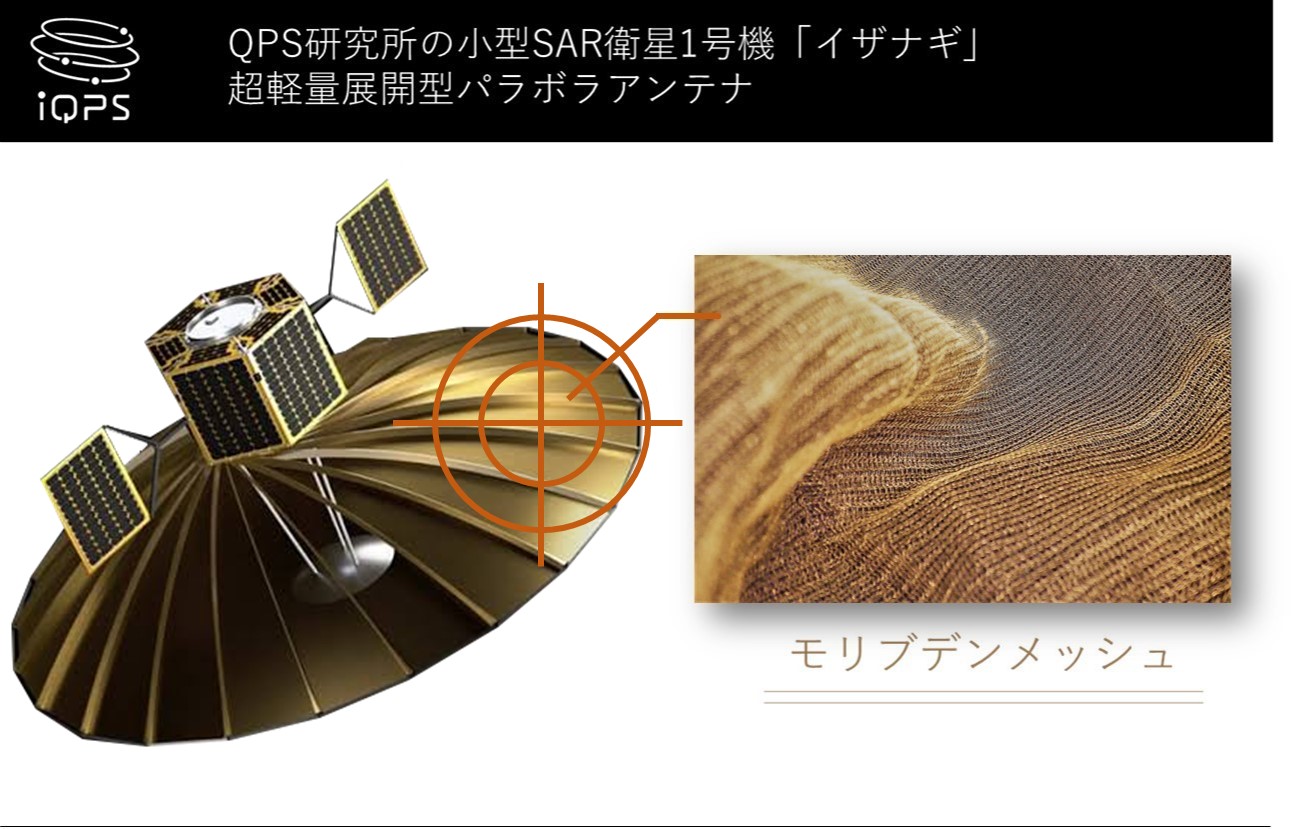 iQPS

QPS研究所の小型SAR衛星1号機「イザナギ」
超軽量展開型パラボラアンテナ

モリブデンメッシュ